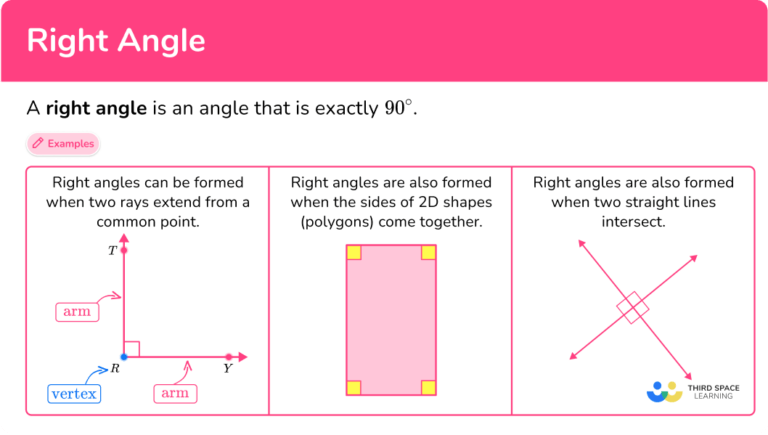 Right Angle

A **right angle** is an angle that is exactly $90^\circ$.

Examples

Right angles can be formed when two rays extend from a common point.

$T$

arm

$R$

$Y$

vertex

arm

Right angles are also formed when the sides of 2D shapes (polygons) come together.

Right angles are also formed when two straight lines intersect.

THIRD SPACE LEARNING